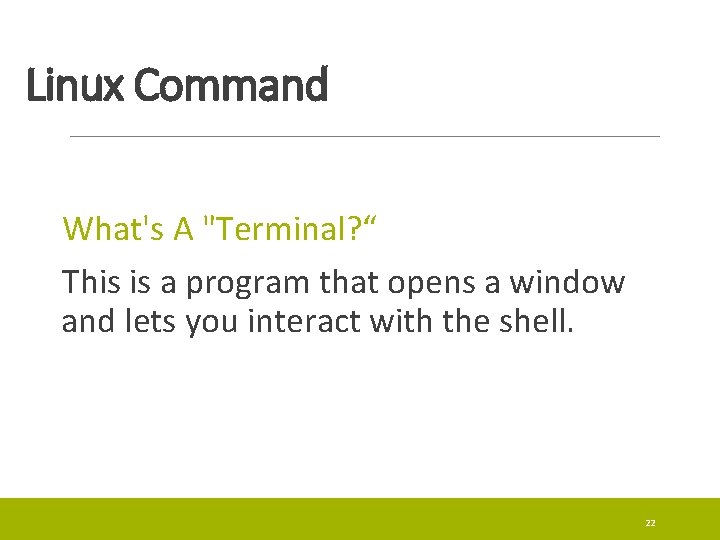 Linux Command

What's A "Terminal?“

This is a program that opens a window and lets you interact with the shell.

22